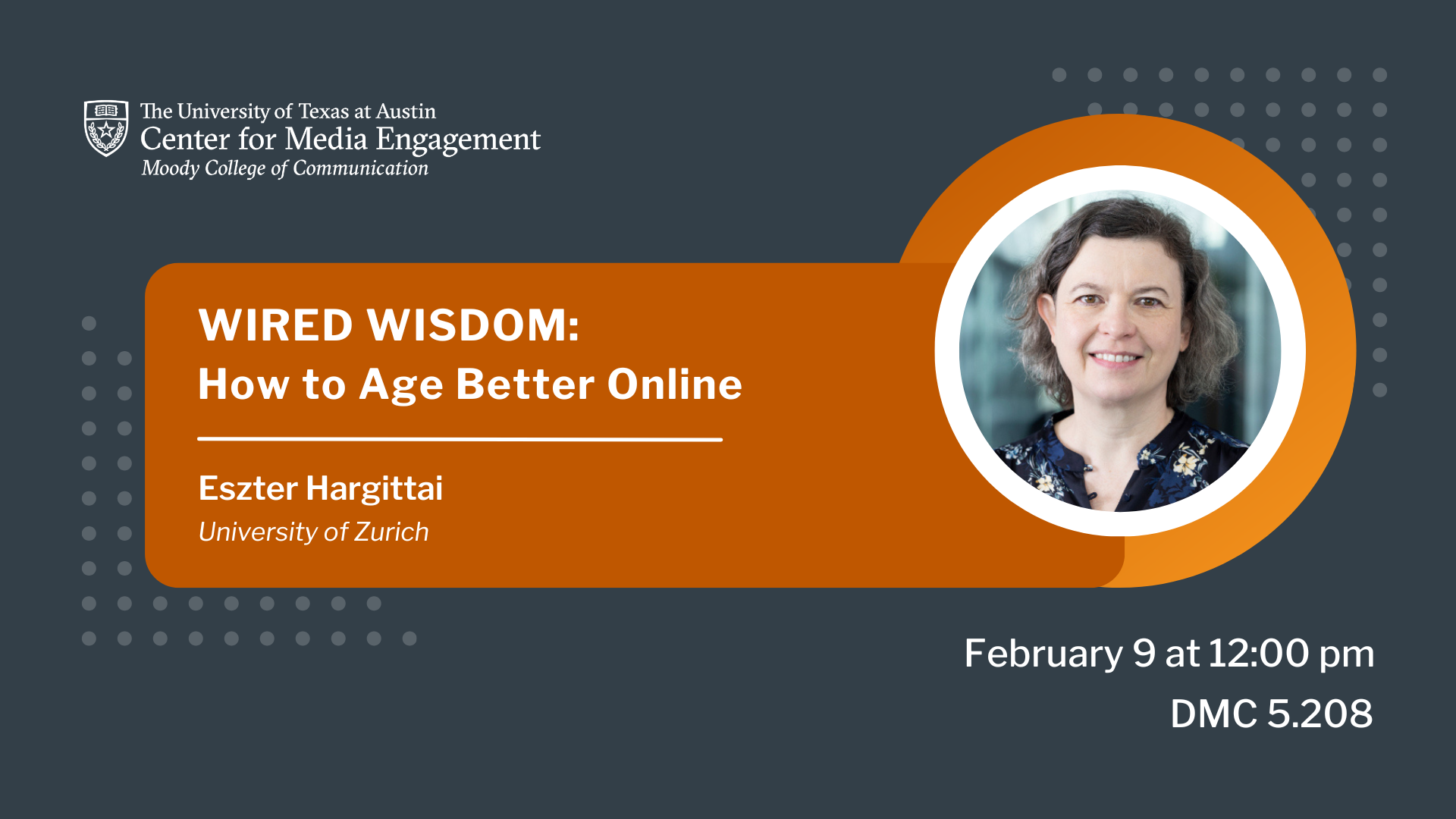 The University of Texas at Austin
Center for Media Engagement
Moody College of Communication

WIRED WISDOM:
How to Age Better Online

Eszter Hargittai
University of Zurich

February 9 at 12:00 pm
DMC 5.208